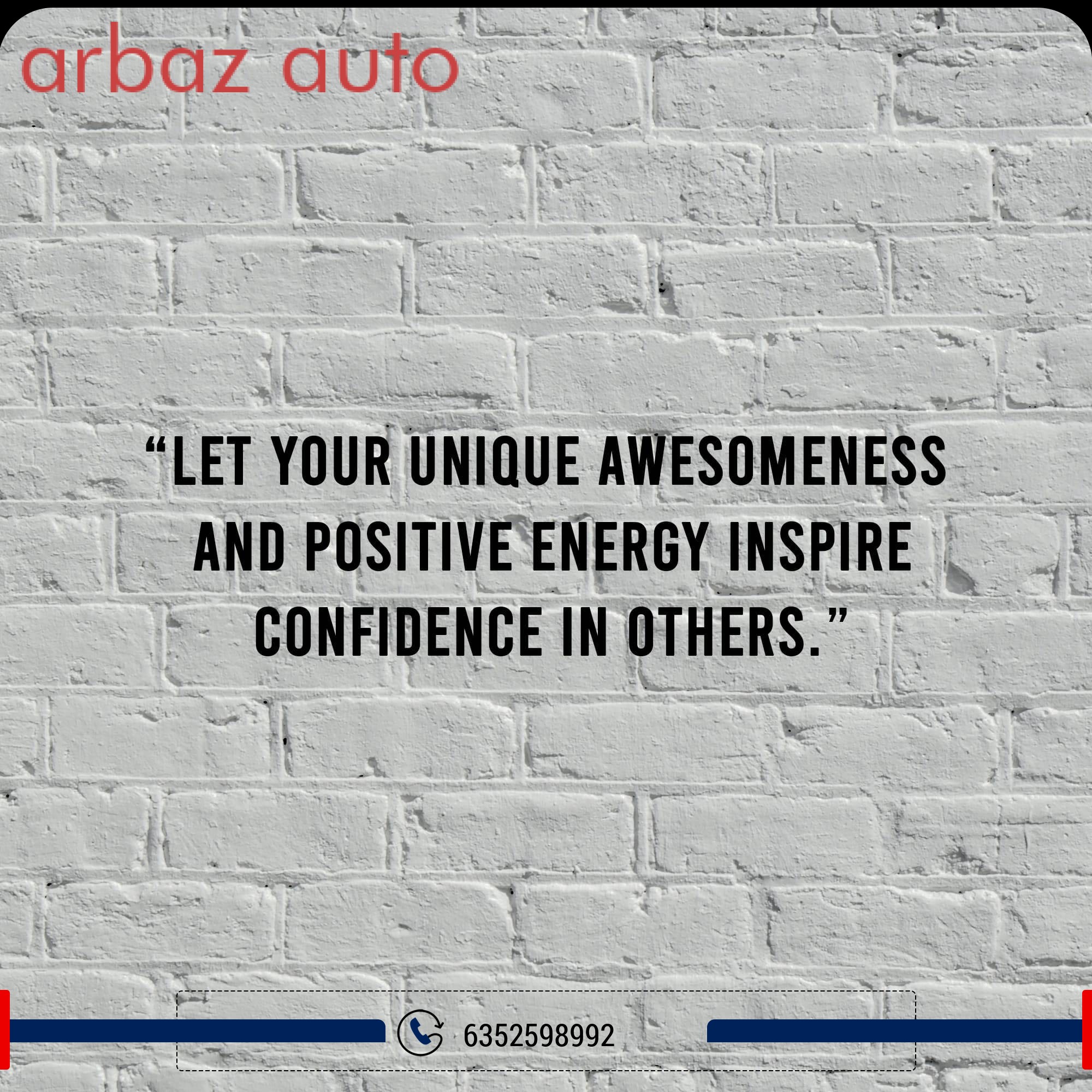 arbaz auto

“LET YOUR UNIQUE AWESOMENESS AND POSITIVE ENERGY INSPIRE CONFIDENCE IN OTHERS.”

6352598992